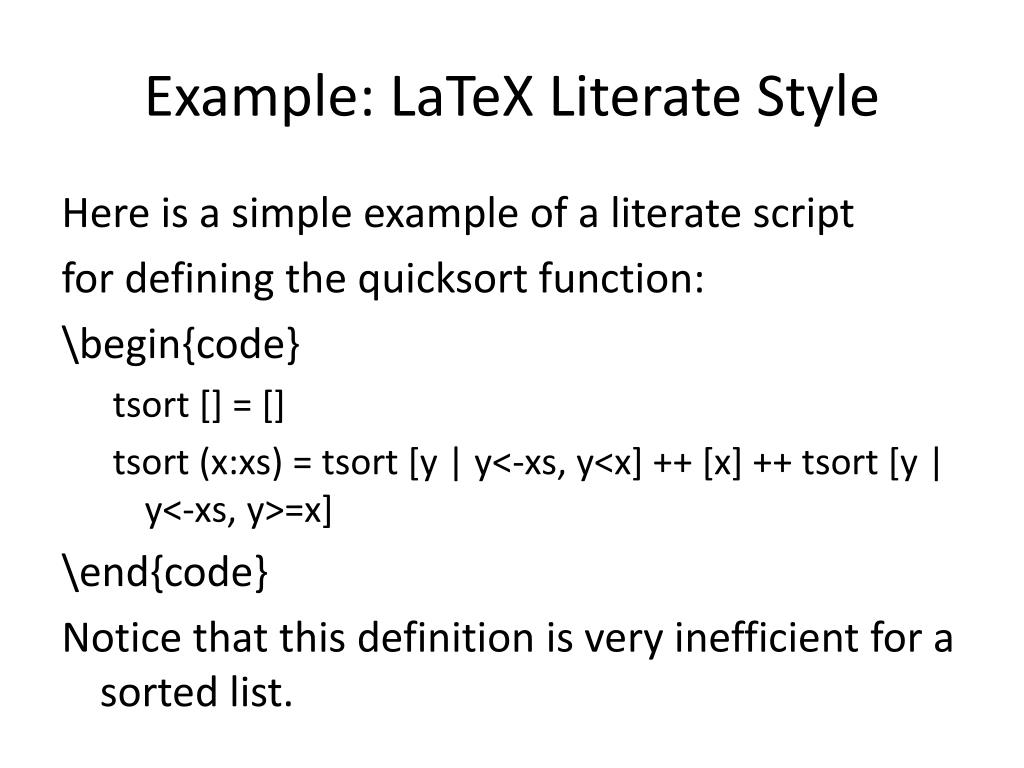 Example: LaTeX Literate Style

Here is a simple example of a literate script

for defining the quicksort function:

\begin{code}

tsort [] = []

tsort (x:xs) = tsort [y | y<-xs, y<x] ++ [x] ++ tsort [y | y<-xs, y>=x]

\end{code}

Notice that this definition is very inefficient for a sorted list.